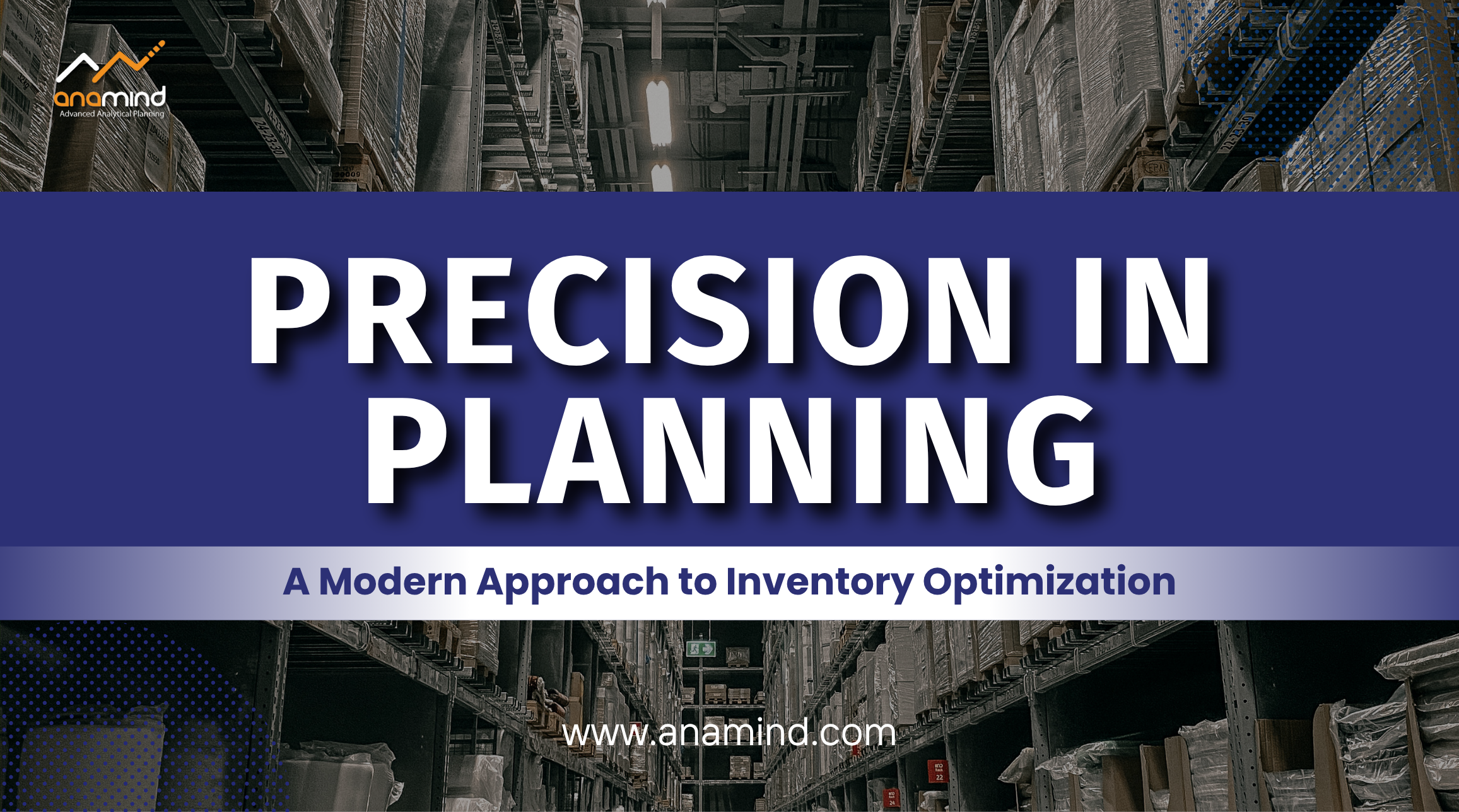 anamind
Advanced Analytical Planning

PRECISION IN PLANNING

A Modern Approach to Inventory Optimization

www.anamind.com